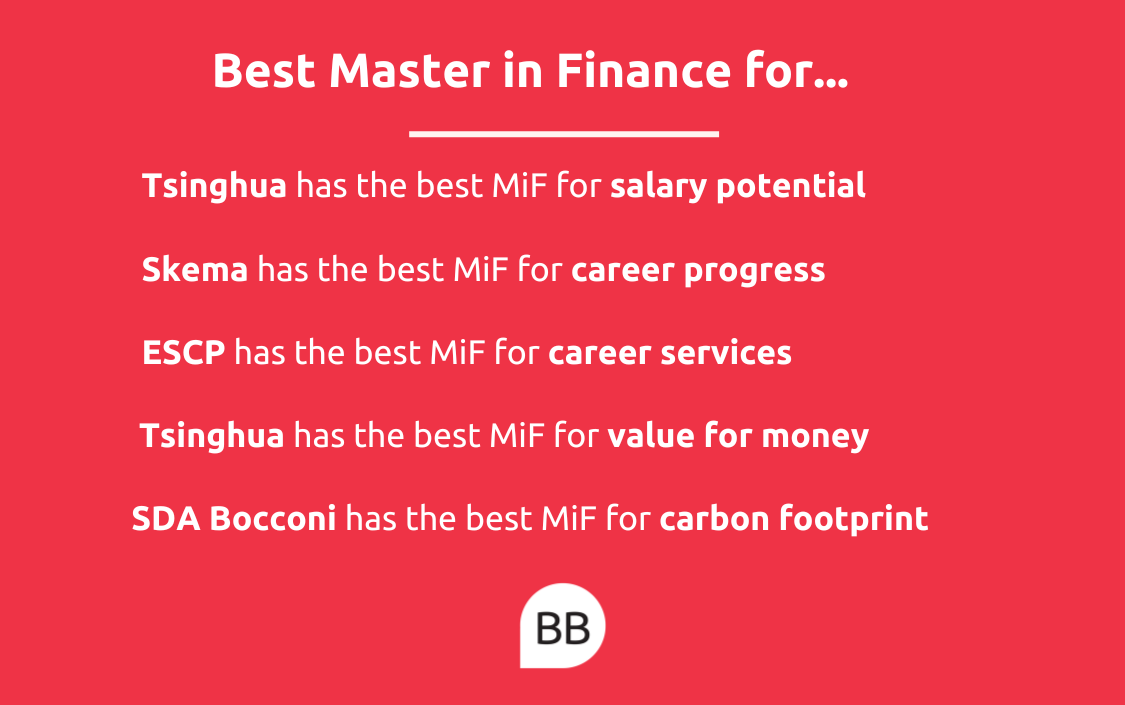 Best Master in Finance for...

Tsinghua has the best MiF for salary potential

Skema has the best MiF for career progress

ESCP has the best MiF for career services

Tsinghua has the best MiF for value for money

SDA Bocconi has the best MiF for carbon footprint

BB